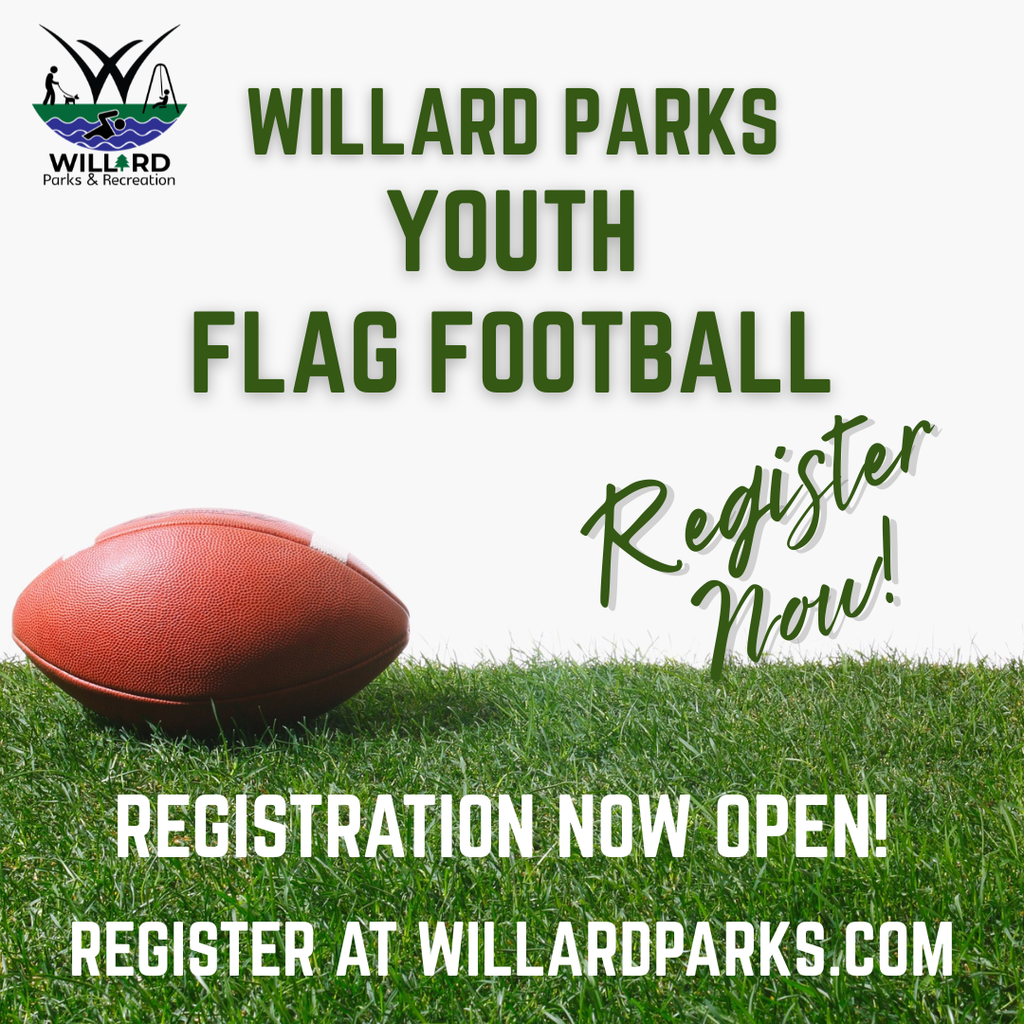 WILLARD
Parks & Recreation

WILLARD PARKS
YOUTH
FLAG FOOTBALL

Register Now!

REGISTRATION NOW OPEN!
REGISTER AT WILLARDPARKS.COM